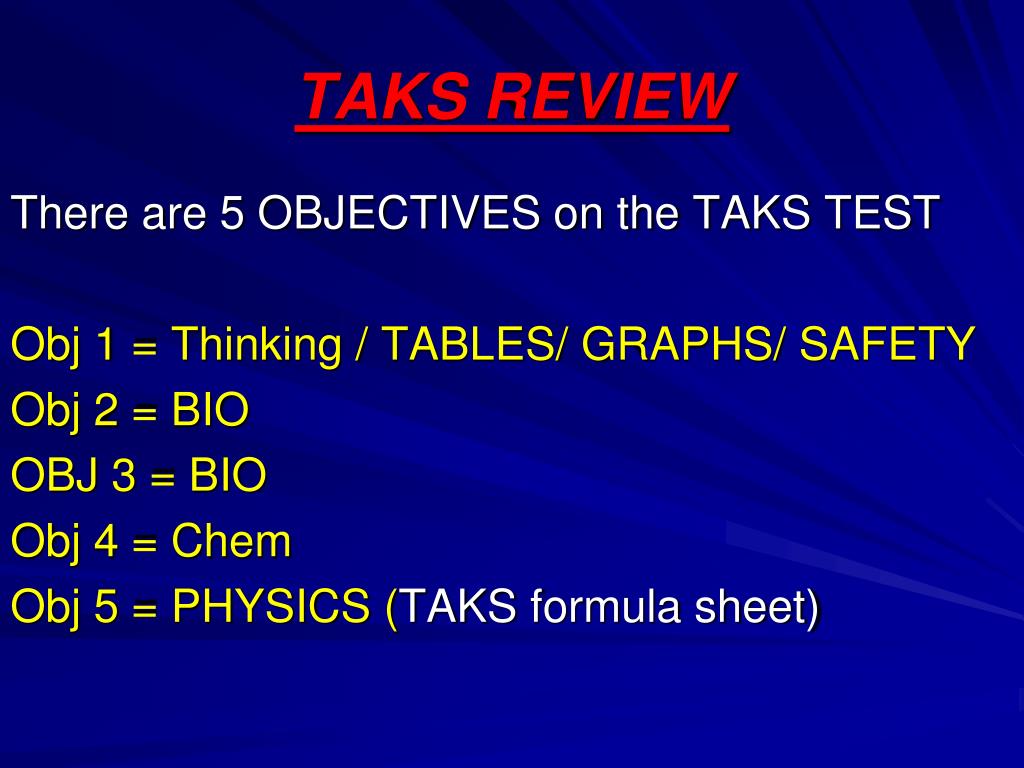 TAKS REVIEW

There are 5 OBJECTIVES on the TAKS TEST

Obj 1 = Thinking / TABLES/ GRAPHS/ SAFETY
Obj 2 = BIO
OBJ 3 = BIO
Obj 4 = Chem
Obj 5 = PHYSICS (TAKS formula sheet)